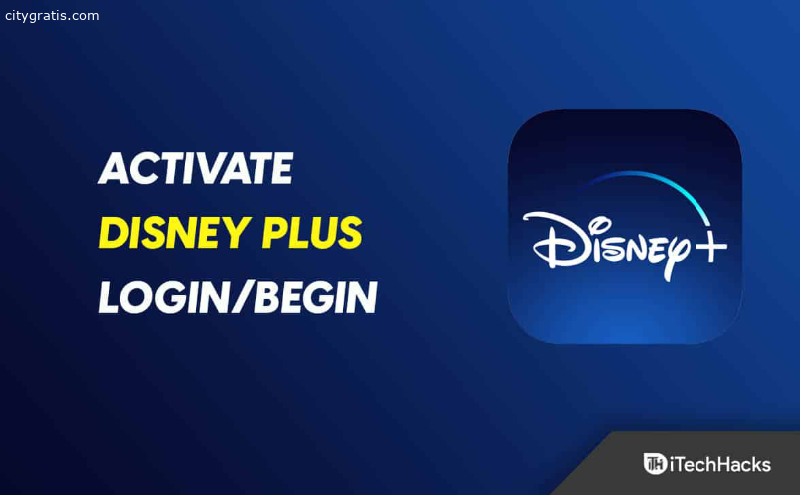 citygratis.com

ACTIVATE
DISNEY PLUS
LOGIN/BEGIN

Disney+

iTechHacks